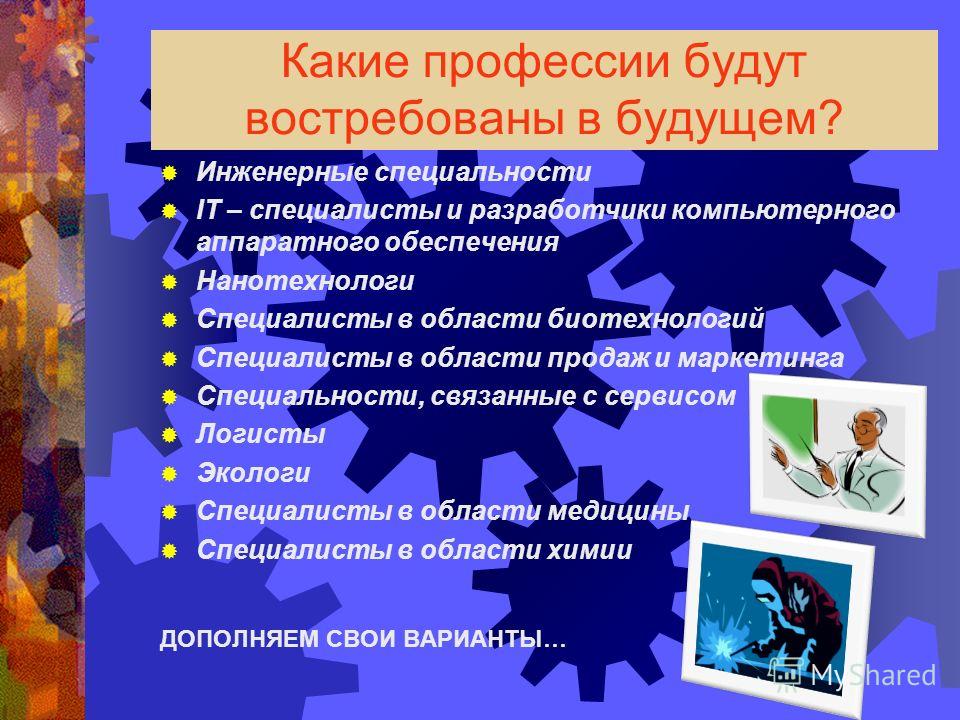 Какие профессии будут востребованы в будущем?

Инженерные специальности
IT – специалисты и разработчики компьютерного аппаратного обеспечения
Нанотехнологи
Специалисты в области биотехнологий
Специалисты в области продаж и маркетинга
Специальности, связанные с сервисом
Логисты
Экологи
Специалисты в области медицины
Специалисты в области химии

ДОПОЛНЯЕМ СВОИ ВАРИАНТЫ…

MyShared